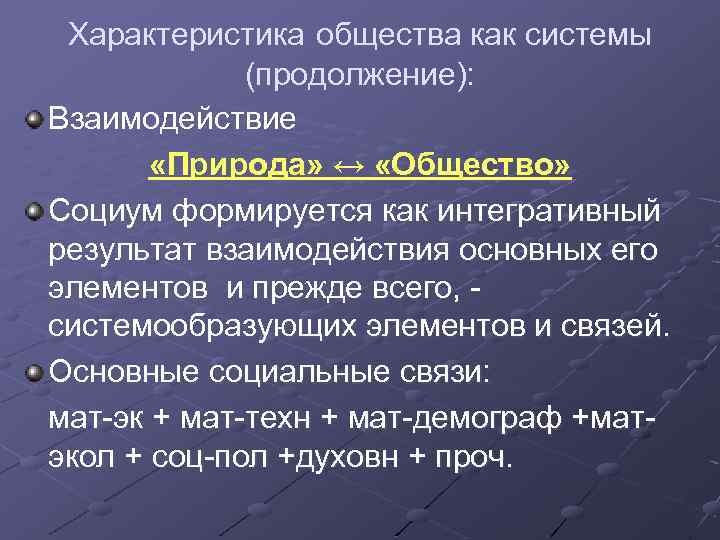 Характеристика общества как системы (продолжение):

Взаимодействие

«Природа» ↔ «Общество»

Социум формируется как интегративный результат взаимодействия основных его элементов  и прежде всего, - системообразующих элементов и связей.

Основные социальные связи:

мат-эк + мат-техн + мат-демограф +мат-экол + соц-пол +духовн + проч.